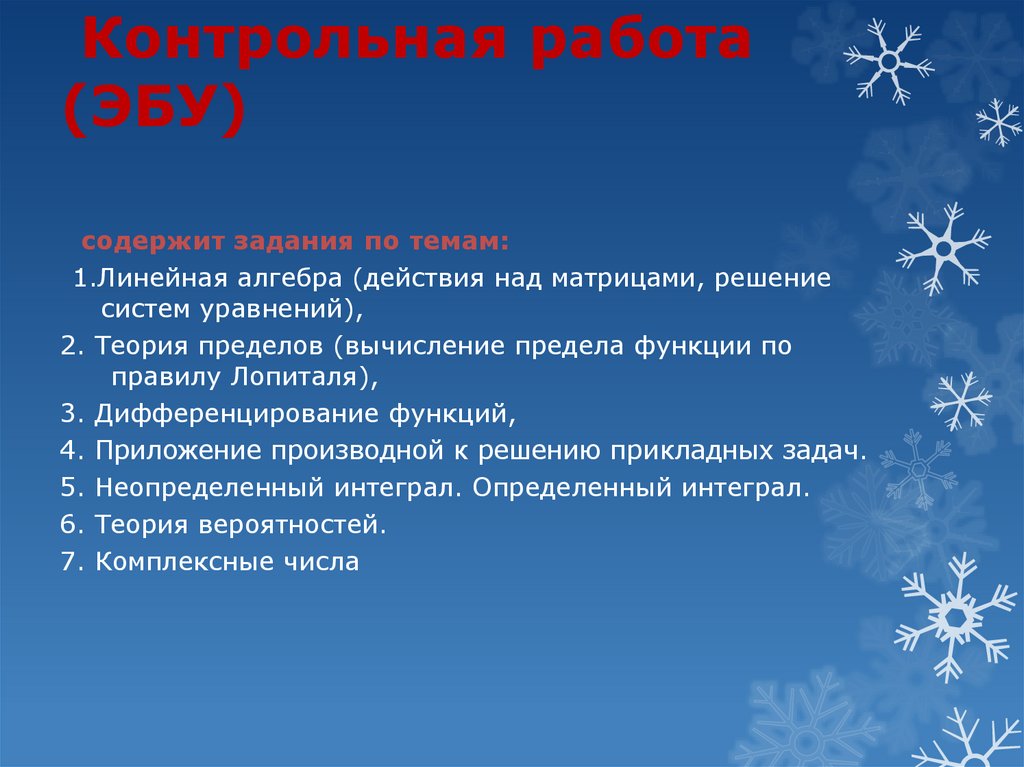 Контрольная работа (ЭБУ)

содержит задания по темам:

1.Линейная алгебра (действия над матрицами, решение систем уравнений),

2. Теория пределов (вычисление предела функции по правилу Лопиталя),

3. Дифференцирование функций,

4. Приложение производной к решению прикладных задач.

5. Неопределенный интеграл. Определенный интеграл.

6. Теория вероятностей.

7. Комплексные числа